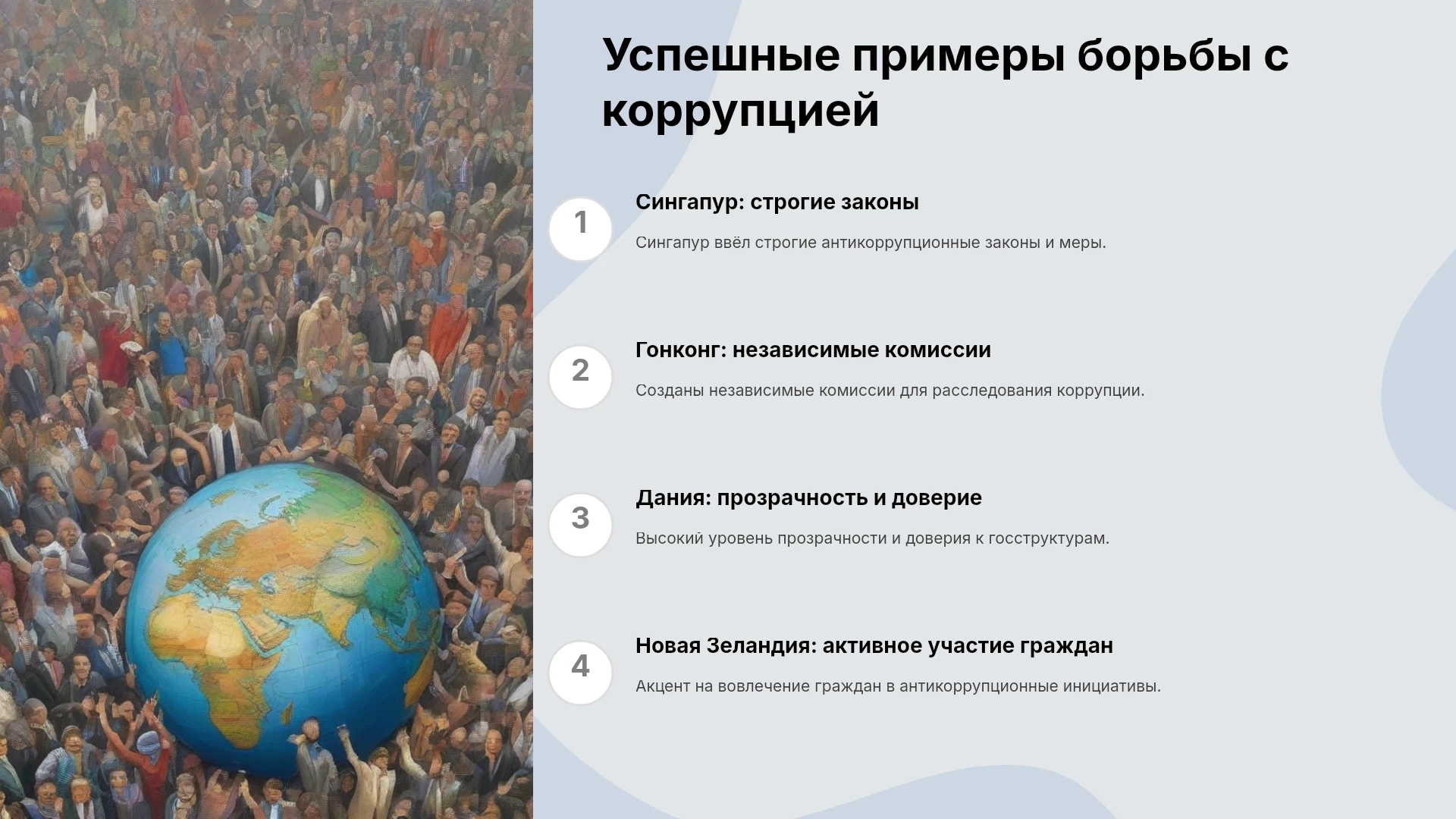 Успешные примеры борьбы с коррупцией

1

Сингапур: строгие законы

Сингапур ввёл строгие антикоррупционные законы и меры.

2

Гонконг: независимые комиссии

Созданы независимые комиссии для расследования коррупции.

3

Дания: прозрачность и доверие

Высокий уровень прозрачности и доверия к госструктурам.

4

Новая Зеландия: активное участие граждан

Акцент на вовлечение граждан в антикоррупционные инициативы.